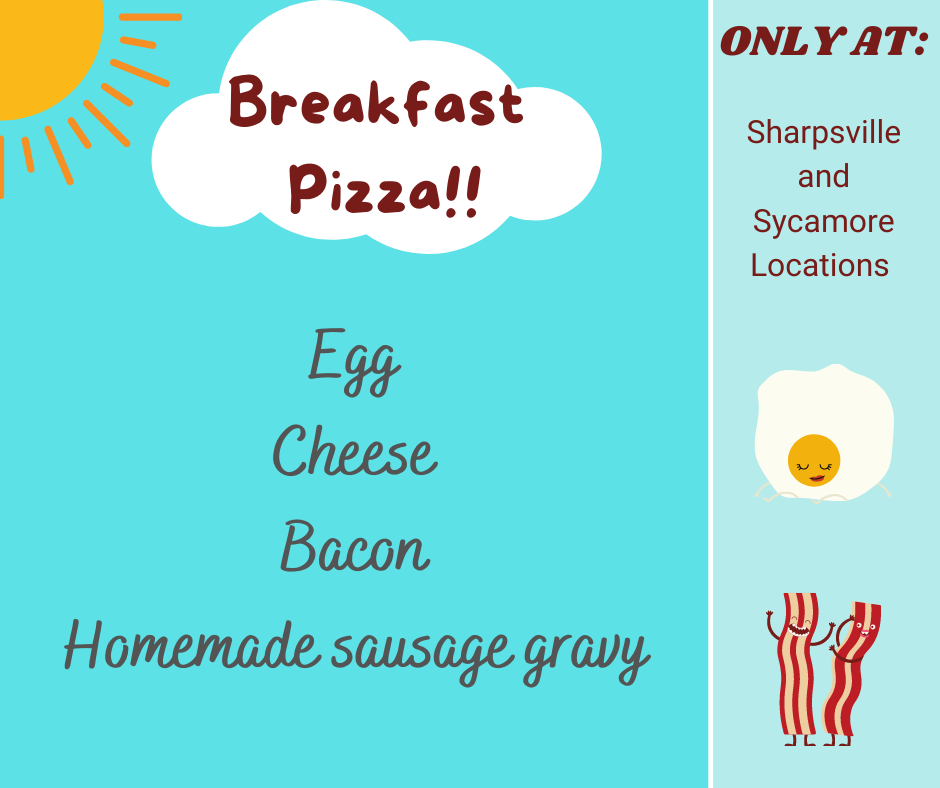 Breakfast Pizza!!

Egg
Cheese
Bacon
Homemade sausage gravy

ONLY AT:

Sharpsville and Sycamore Locations